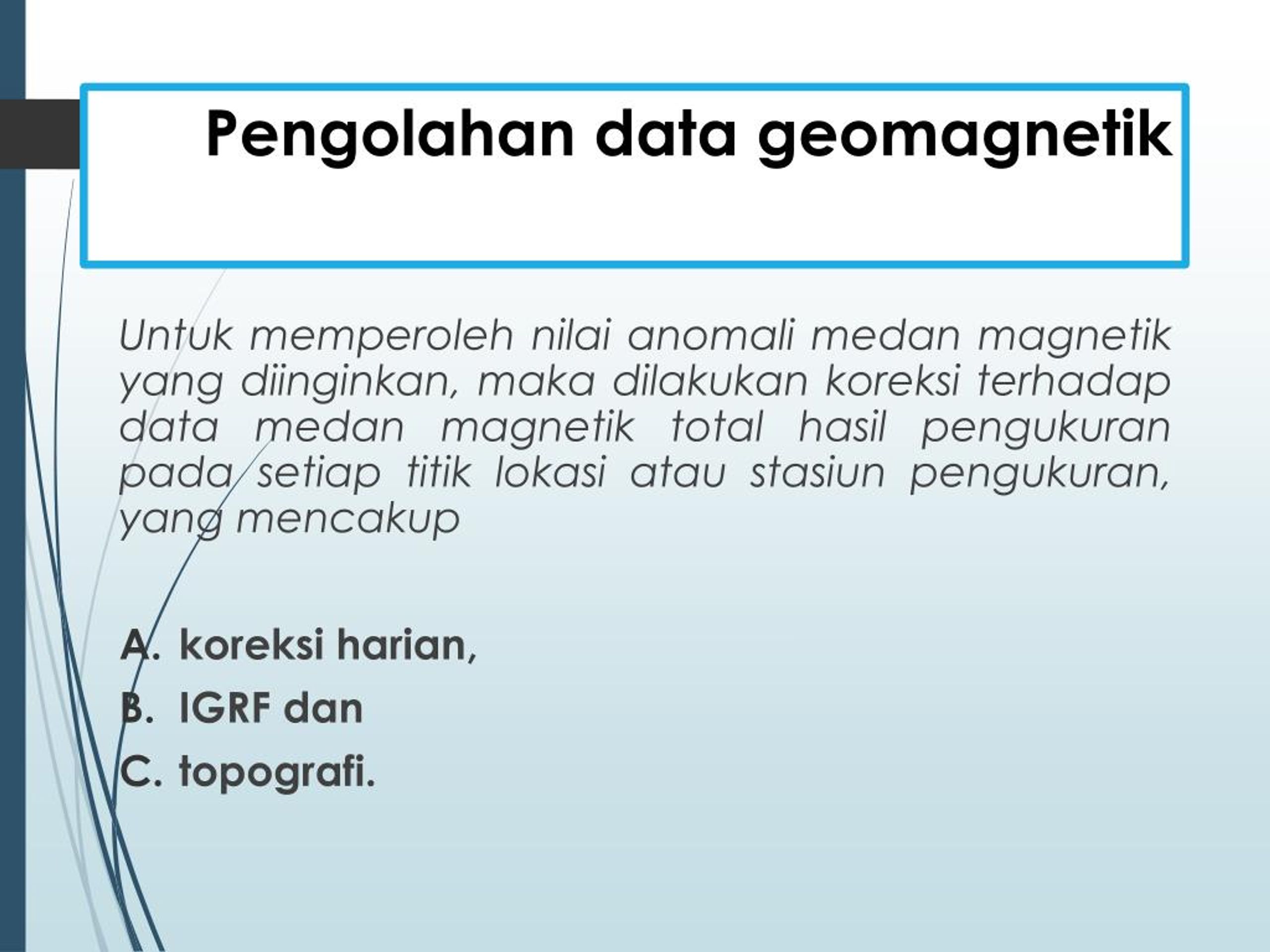 Pengolahan data geomagnetik

Untuk memperoleh nilai anomali medan magnetik yang diinginkan, maka dilakukan koreksi terhadap data medan magnetik total hasil pengukuran pada setiap titik lokasi atau stasiun pengukuran, yang mencakup

A. koreksi harian,
B. IGRF dan
C. topografi.